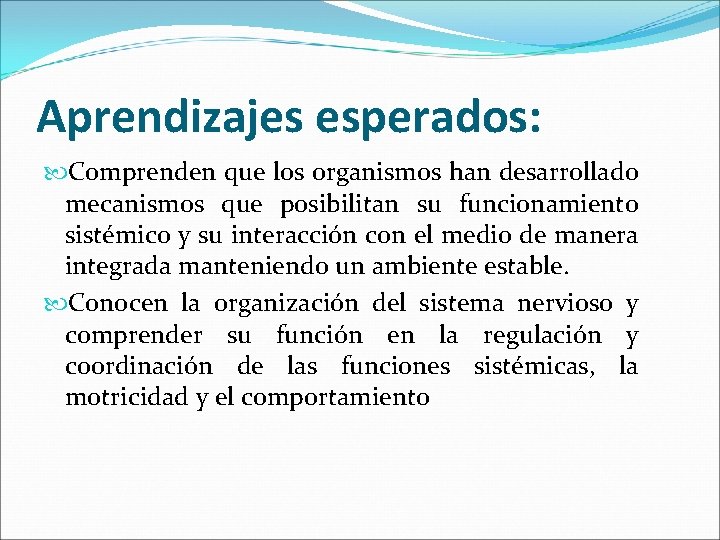 Aprendizajes esperados:

Comprenden que los organismos han desarrollado mecanismos que posibilitan su funcionamiento sistémico y su interacción con el medio de manera integrada manteniendo un ambiente estable.

Conocen la organización del sistema nervioso y comprender su función en la regulación y coordinación de las funciones sistémicas, la motricidad y el comportamiento